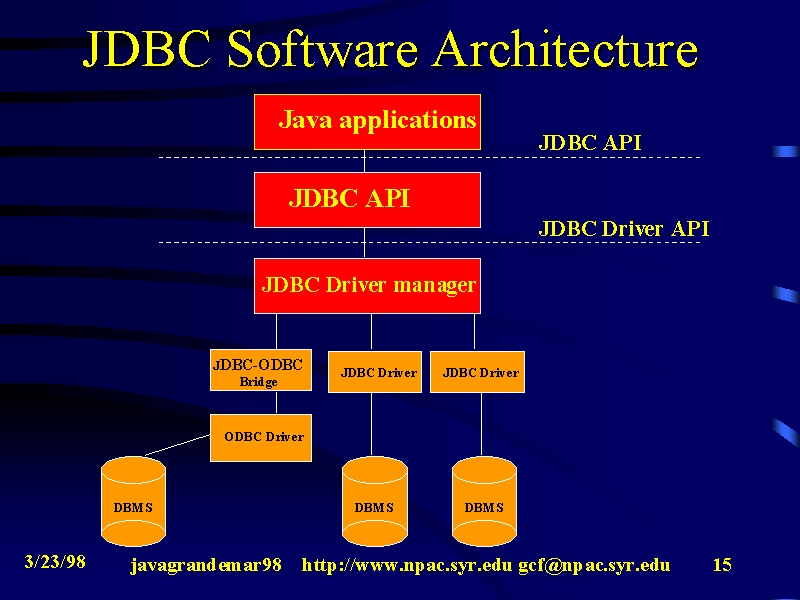 JDBC Software Architecture

Java applications

JDBC API

JDBC API

JDBC Driver API

JDBC Driver manager

JDBC-ODBC Bridge

JDBC Driver

JDBC Driver

ODBC Driver

DBMS

DBMS

DBMS

3/23/98 javagrandemar98 http://www.npac.syr.edu gcf@npac.syr.edu 15